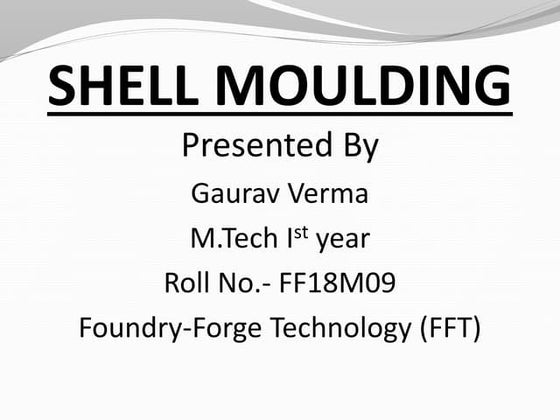 SHELL MOULDING

Presented By

Gaurav Verma

M.Tech I$^{st}$ year

Roll No.- FF18M09

Foundry-Forge Technology (FFT)